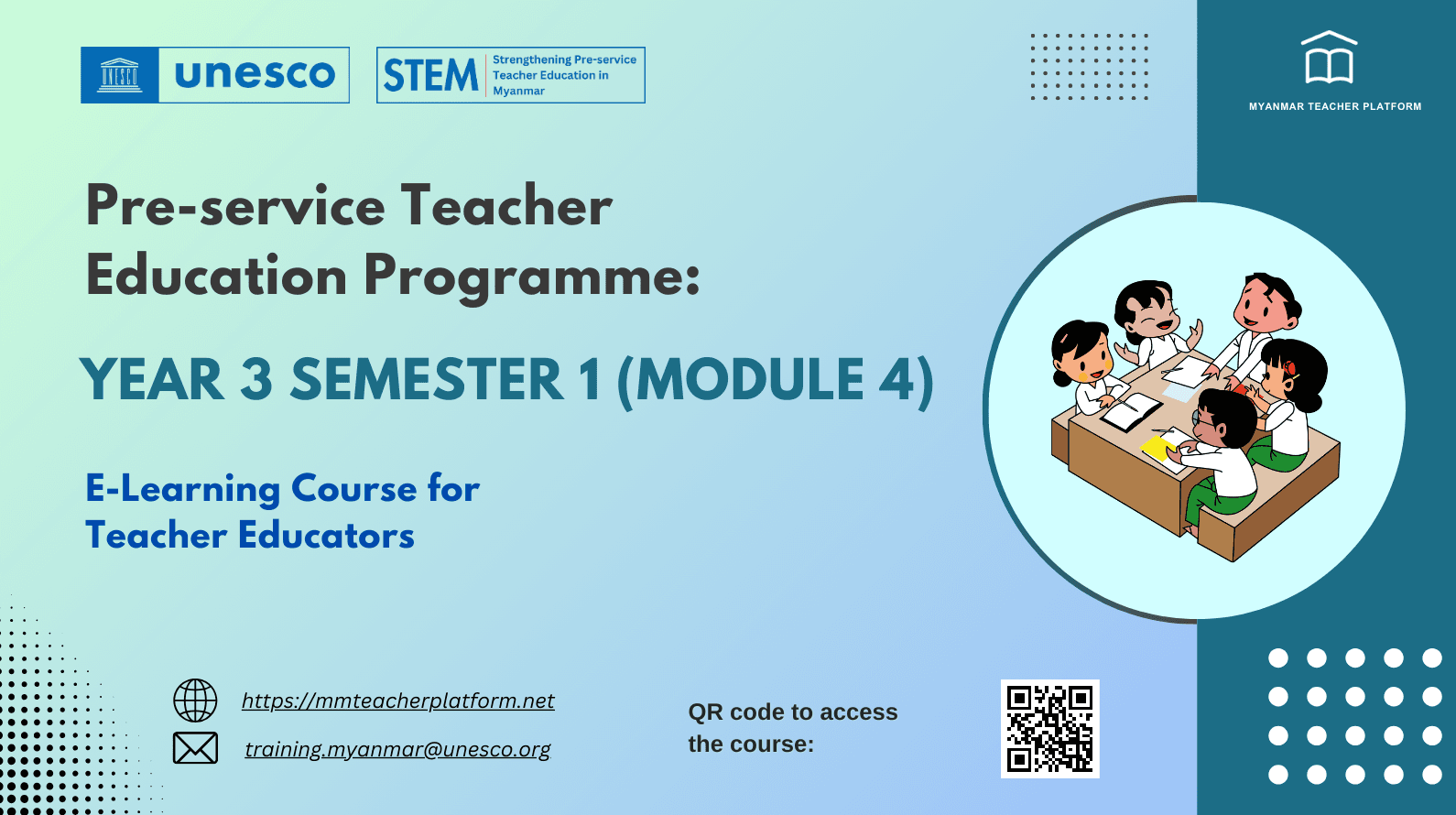 UNESCO unesco

STEM Strengthening Pre-service Teacher Education in Myanmar

MYANMAR TEACHER PLATFORM

Pre-service Teacher Education Programme:

YEAR 3 SEMESTER 1 (MODULE 4)

E-Learning Course for Teacher Educators

https://mmteacherplatform.net

training.myanmar@unesco.org

QR code to access the course: